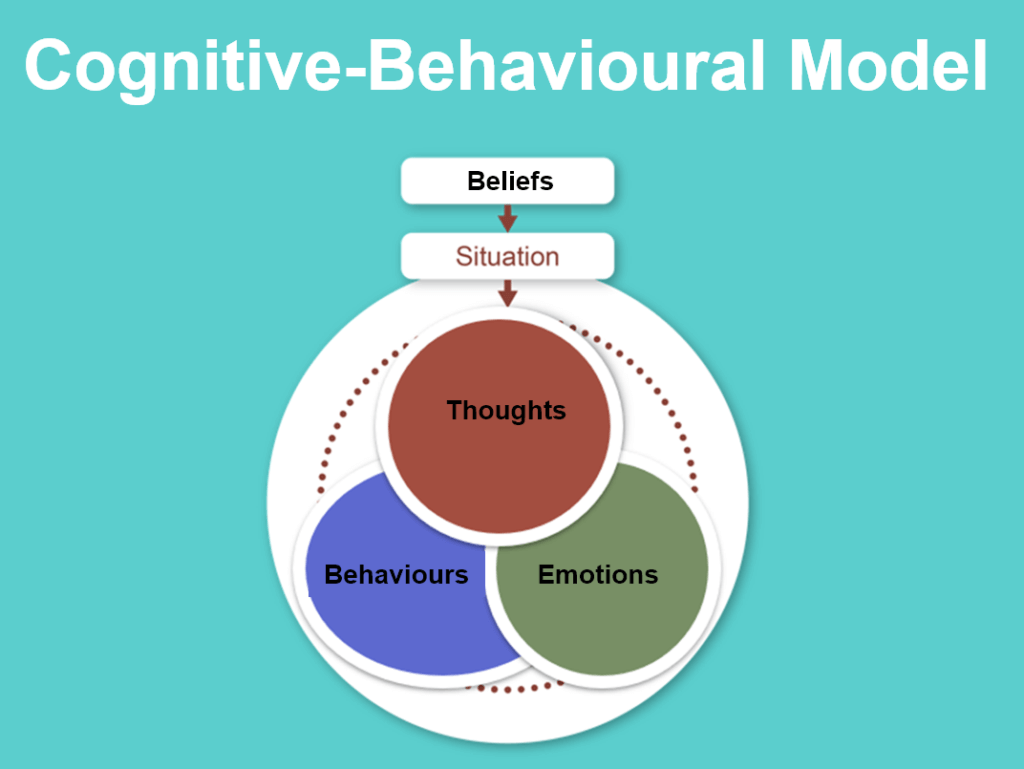 Cognitive-Behavioural Model

Beliefs

Situation

Thoughts

Behaviours

Emotions